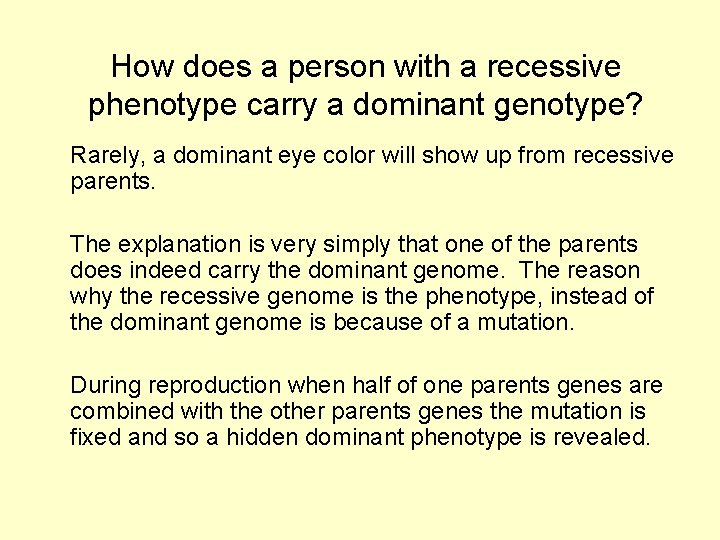 How does a person with a recessive phenotype carry a dominant genotype?

Rarely, a dominant eye color will show up from recessive parents.

The explanation is very simply that one of the parents does indeed carry the dominant genome.  The reason why the recessive genome is the phenotype, instead of the dominant genome is because of a mutation.

During reproduction when half of one parents genes are combined with the other parents genes the mutation is fixed and so a hidden dominant phenotype is revealed.